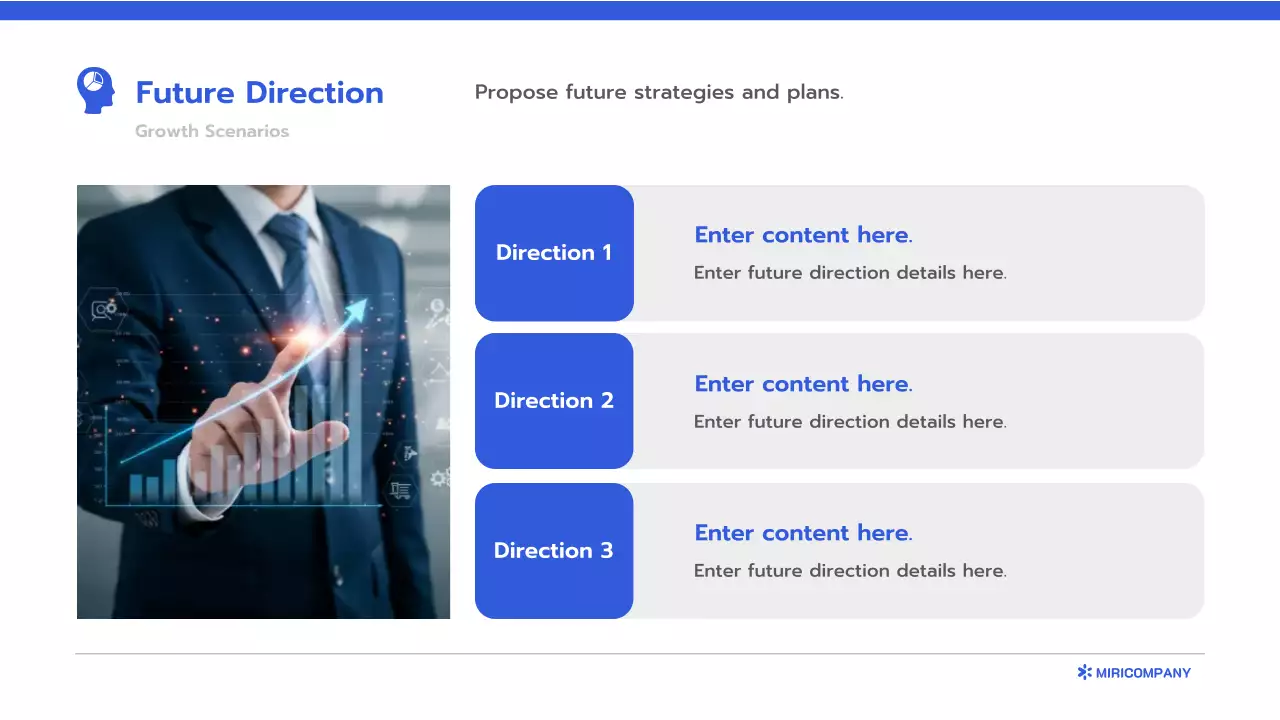 Future Direction
Growth Scenarios

Propose future strategies and plans.

Direction 1
Enter content here.
Enter future direction details here.

Direction 2
Enter content here.
Enter future direction details here.

Direction 3
Enter content here.
Enter future direction details here.

MIRICOMPANY